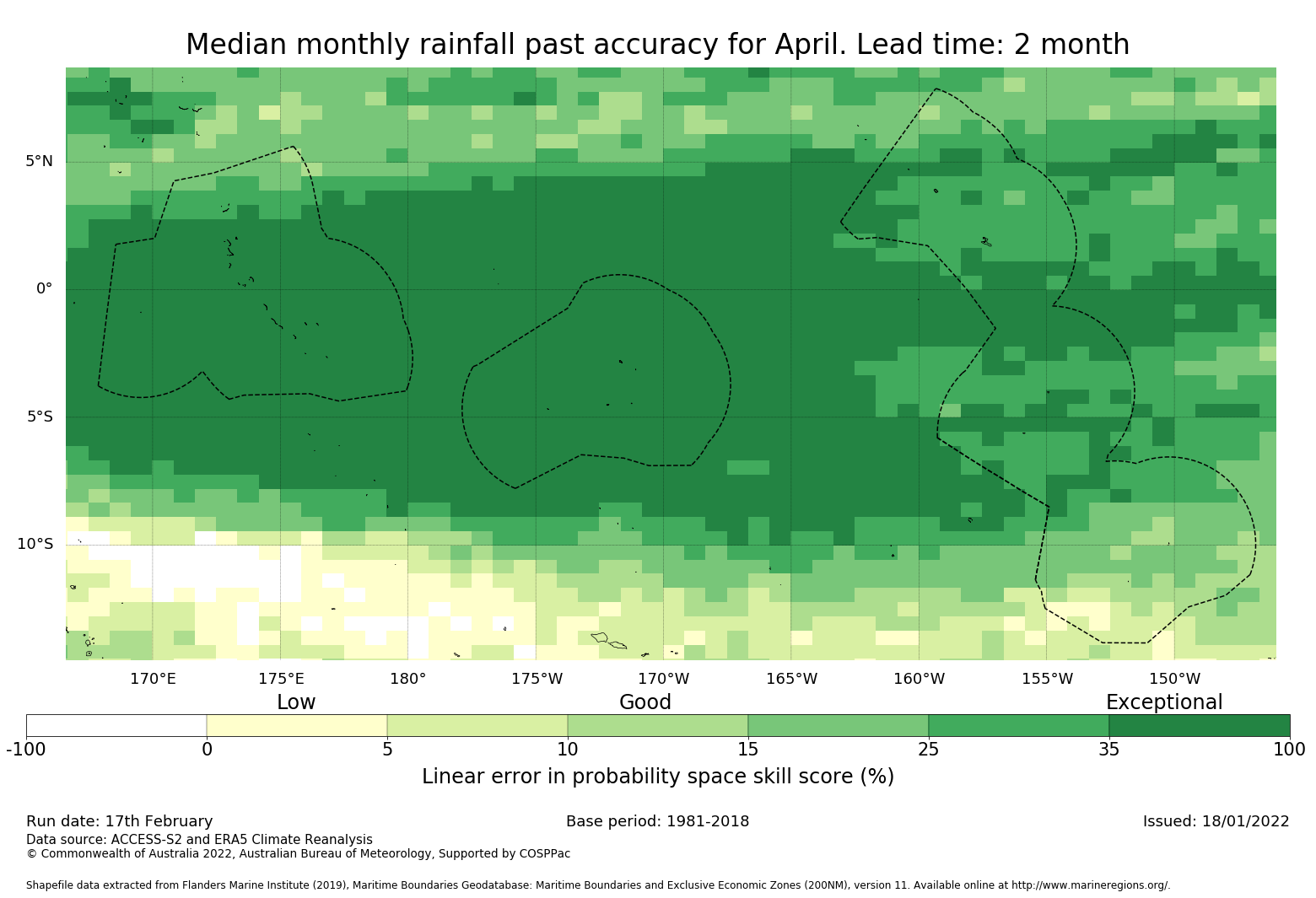 Median monthly rainfall past accuracy for April. Lead time: 2 month

5°N
0°
5°S
10°S

170°E 175°E 180° 175°W 170°W 165°W 160°W 155°W 150°W

Low Good Exceptional

-100 0 5 10 15 25 35 100

Linear error in probability space skill score (%)

Run date: 17th February
Base period: 1981-2018
Issued: 18/01/2022
Data source: ACCESS-S2 and ERA5 Climate Reanalysis
© Commonwealth of Australia 2022, Australian Bureau of Meteorology, Supported by COSPPac

Shapefile data extracted from Flanders Marine Institute (2019), Maritime Boundaries Geodatabase: Maritime Boundaries and Exclusive Economic Zones (200NM), version 11. Available online at http://www.marineregions.org/.